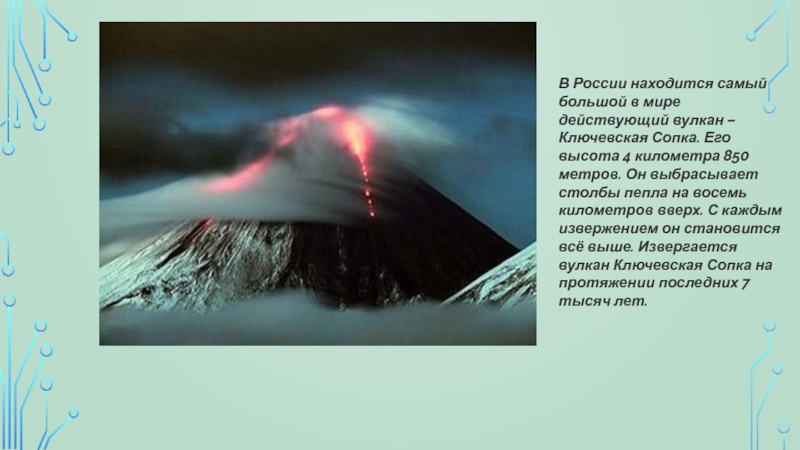 В России находится самый большой в мире действующий вулкан – Ключевская Сопка. Его высота 4 километра 850 метров. Он выбрасывает столбы пепла на восемь километров вверх. С каждым извержением он становится всё выше. Извергается вулкан Ключевская Сопка на протяжении последних 7 тысяч лет.